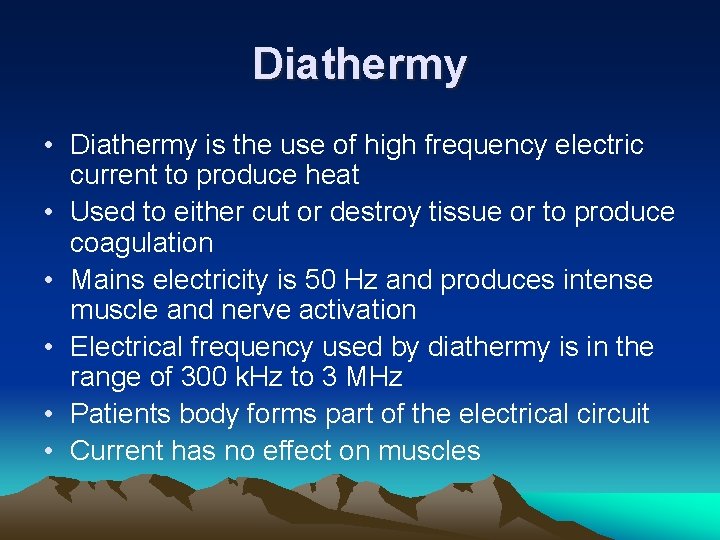 Diathermy

• Diathermy is the use of high frequency electric current to produce heat
• Used to either cut or destroy tissue or to produce coagulation
• Mains electricity is 50 Hz and produces intense muscle and nerve activation
• Electrical frequency used by diathermy is in the range of 300 kHz to 3 MHz
• Patients body forms part of the electrical circuit
• Current has no effect on muscles